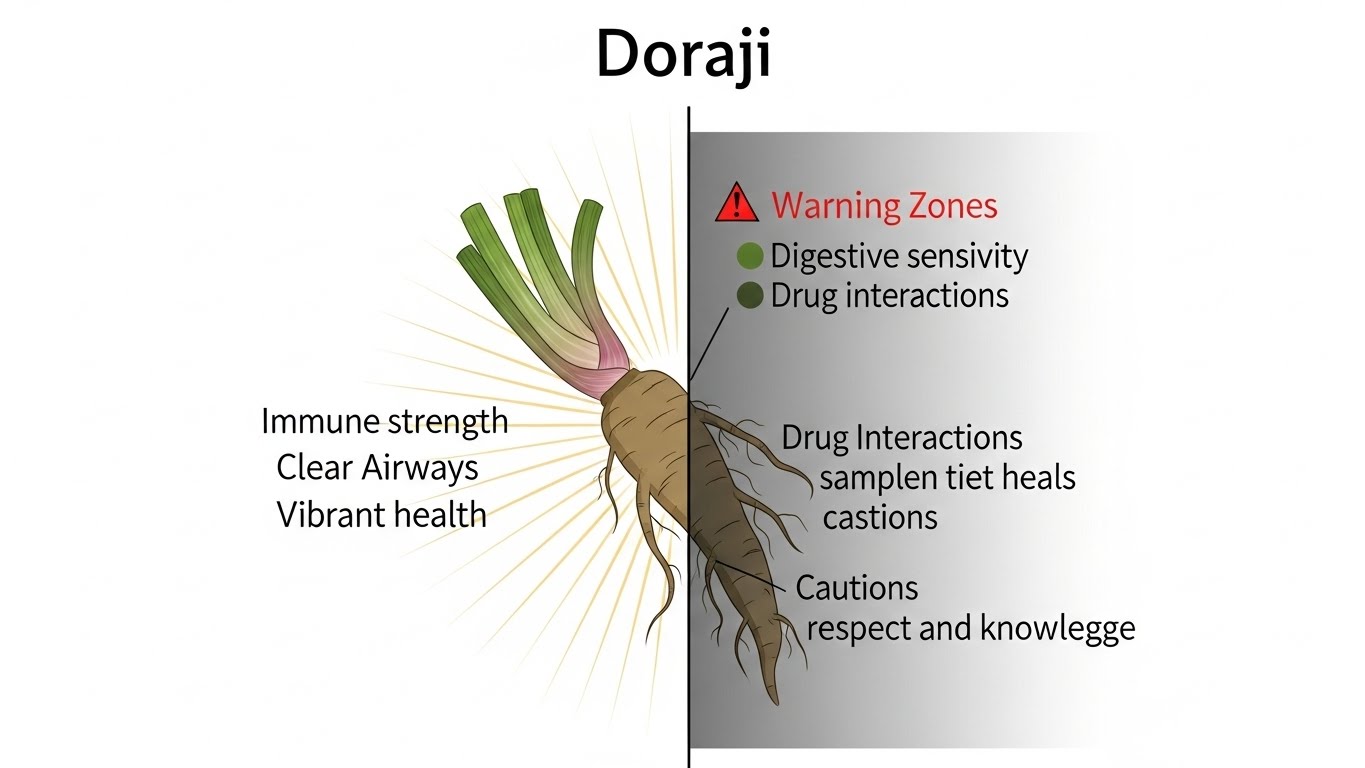 Doraji

Immune strength
Clear Airways
Vibrant health

Warning Zones
Digestive sensivity
Drug interactions

Drug Interactions
samplen tiet heals
castions

Cautions
respect and knowlegge